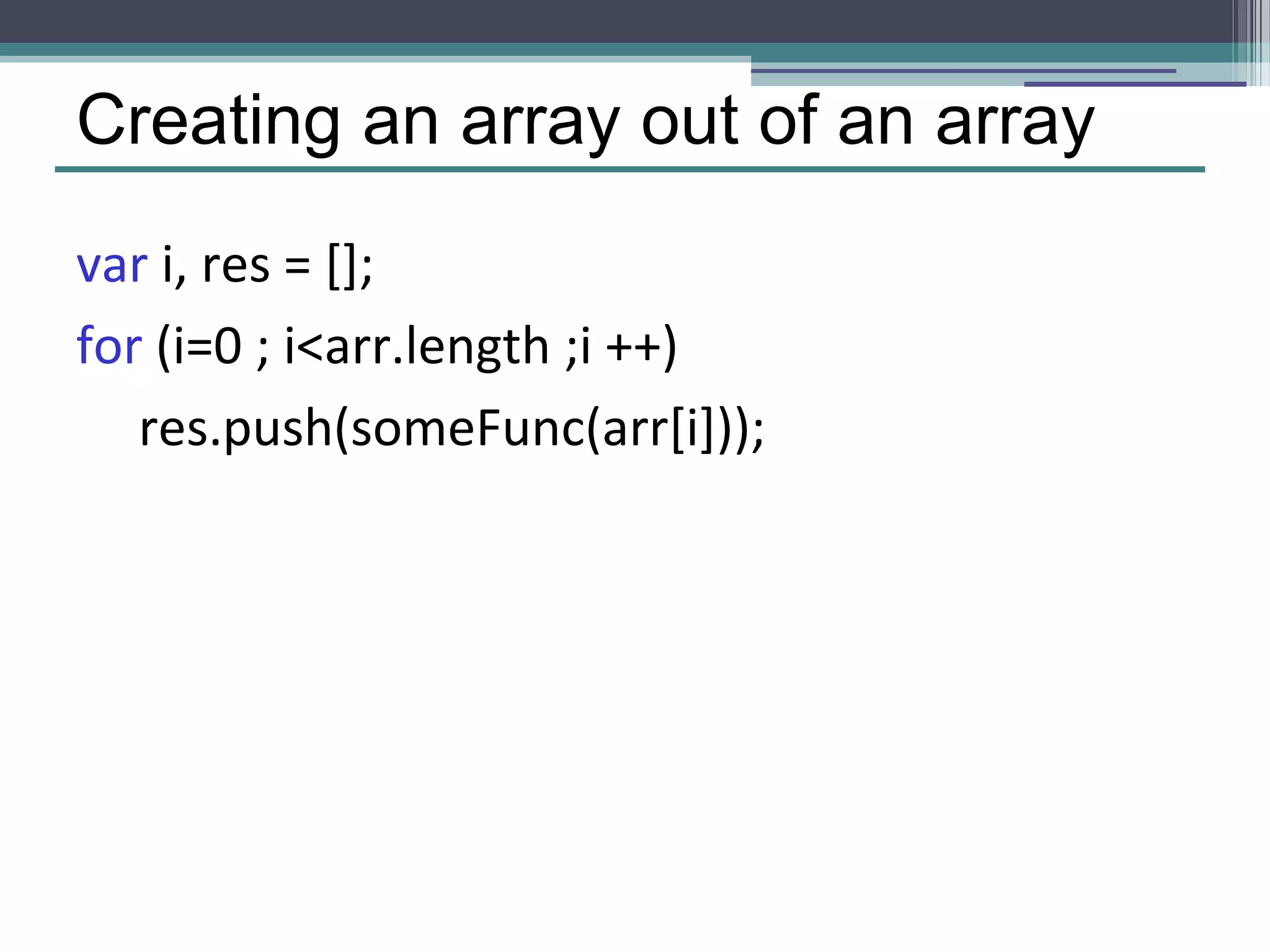 Creating an array out of an array

var i, res = [];

for (i=0 ; i<arr.length ;i ++)

res.push(someFunc(arr[i]));